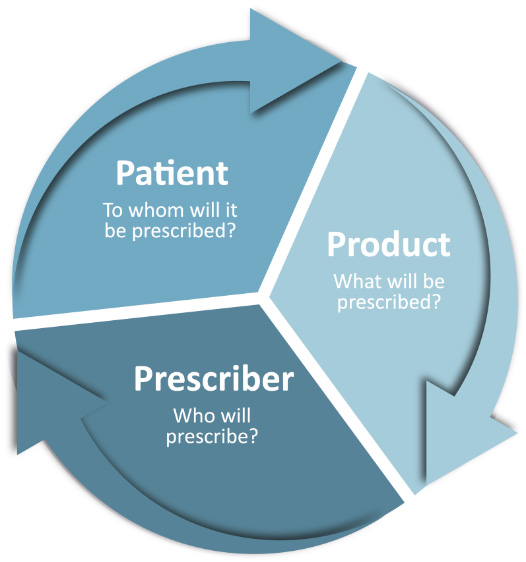 Patient
To whom will it be prescribed?

Product
What will be prescribed?

Prescriber
Who will prescribe?